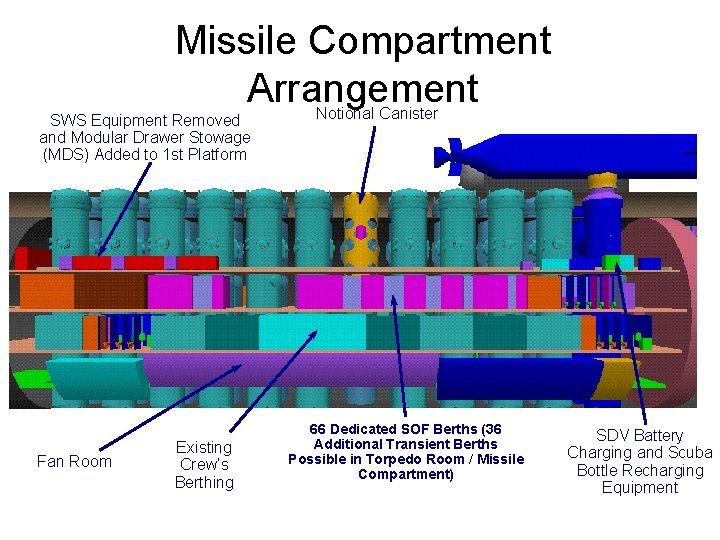 Missile Compartment Arrangement

SWS Equipment Removed and Modular Drawer Stowage (MDS) Added to 1st Platform

Notional Canister

Fan Room

Existing Crew's Berthing

66 Dedicated SOF Berths (36 Additional Transient Berths Possible in Torpedo Room / Missile Compartment)

SDV Battery Charging and Scuba Bottle Recharging Equipment